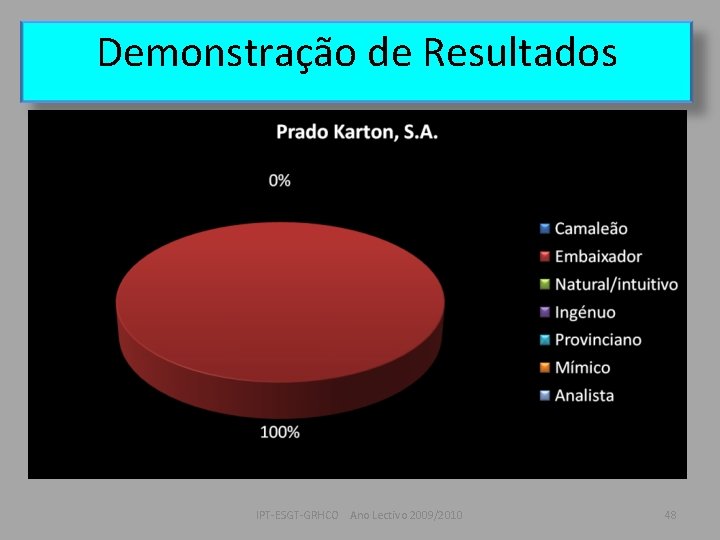 Demonstração de Resultados

Prado Karton, S.A.

0%

100%

Camaleão
Embaixador
Natural/intuitivo
Ingénuo
Provinciano
Mímico
Analista

IPT-ESGT-GRHCO Ano Lectivo 2009/2010

48